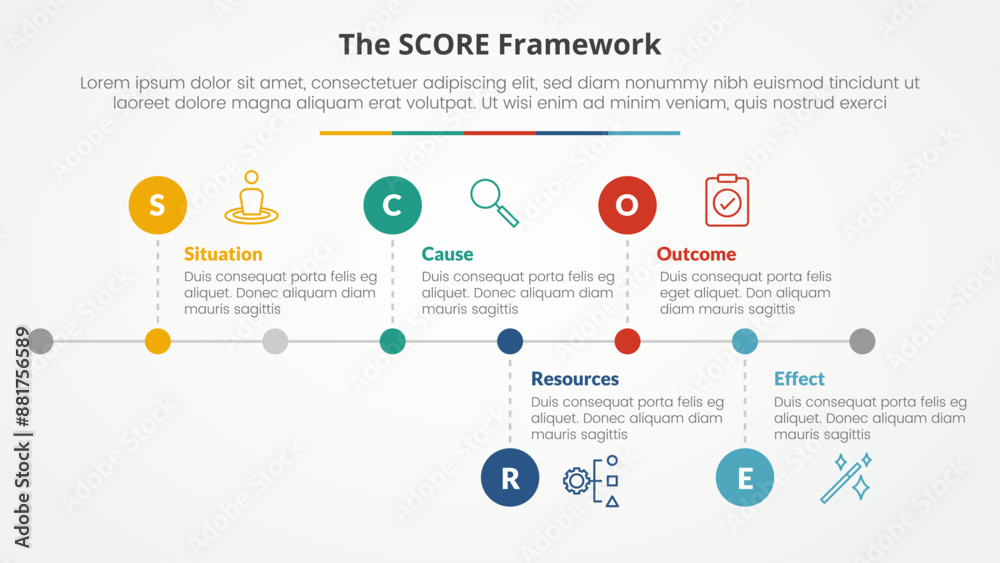 The SCORE Framework

Lorem ipsum dolor sit amet, consectetuer adipiscing elit, sed diam nonummy nibh euismod tincidunt ut laoreet dolore magna aliquam erat volutpat. Ut wisi enim ad minim veniam, quis nostrud exerci

S

Situation

Duis consequat porta felis eg aliquet. Donec aliquam diam mauris sagittis

C

Cause

Duis consequat porta felis eg aliquet. Donec aliquam diam mauris sagittis

O

Outcome

Duis consequat porta felis eget aliquet. Don aliquam diam mauris sagittis

Resources

Duis consequat porta felis eg aliquet. Donec aliquam diam mauris sagittis

R

Effect

Duis consequat porta felis eg aliquet. Donec aliquam diam mauris sagittis

E

Adobe Stock | #881756589